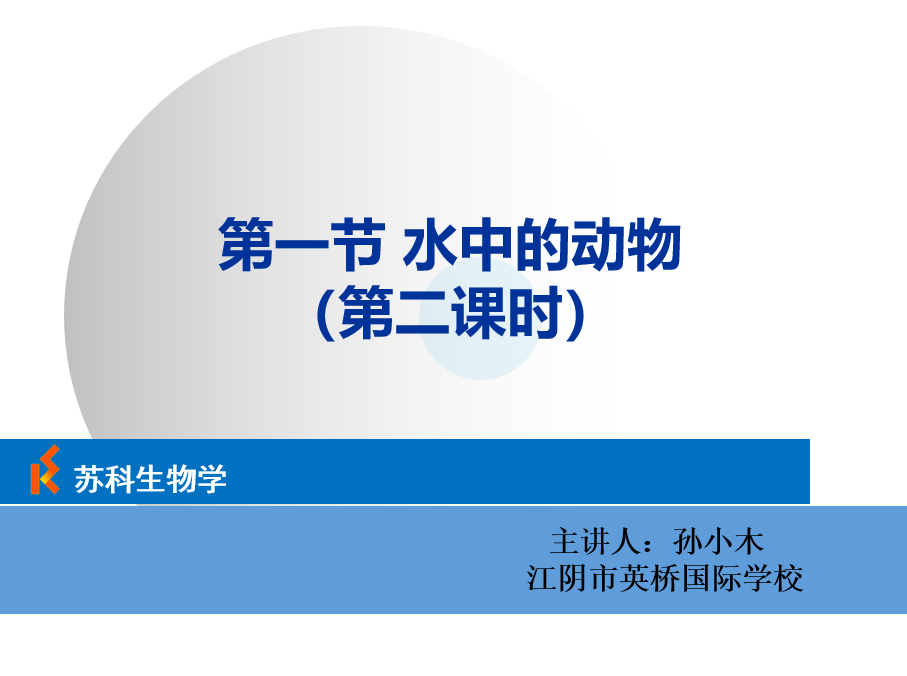 第一节 水中的动物
(第二课时)

苏科生物学

主讲人：孙小木
江阴市英桥国际学校